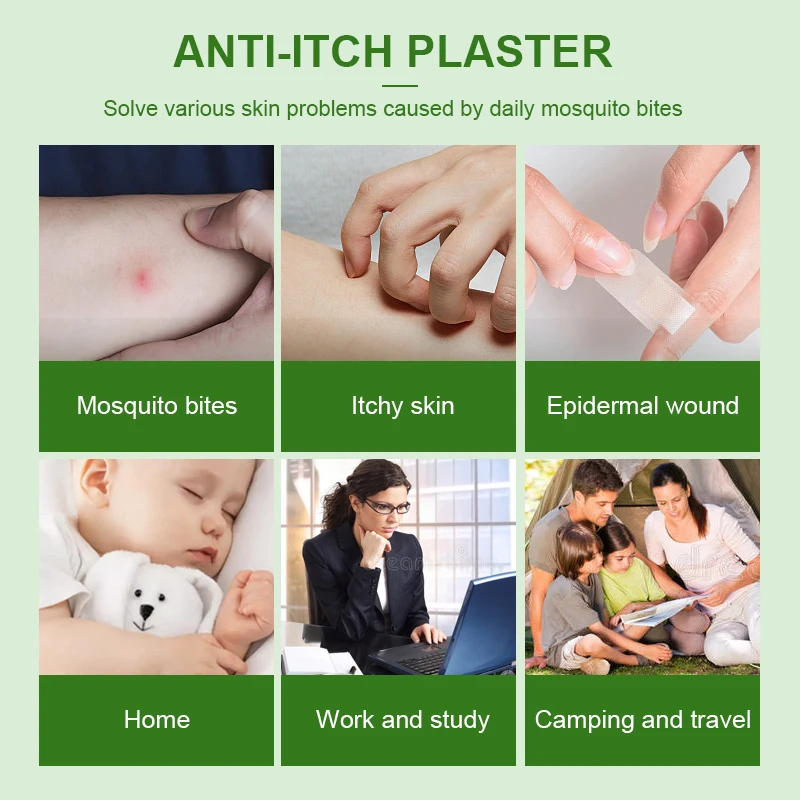 ANTI-ITCH PLASTER

Solve various skin problems caused by daily mosquito bites

Mosquito bites

Itchy skin

Epidermal wound

Home

Work and study

Camping and travel